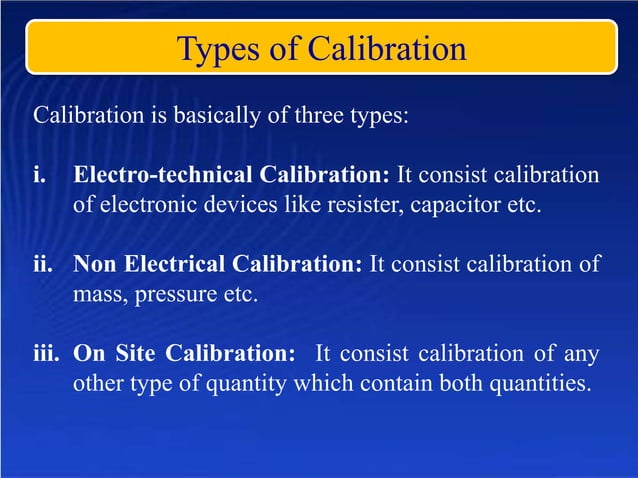 Types of Calibration

Calibration is basically of three types:

i. Electro-technical Calibration: It consist calibration of electronic devices like resister, capacitor etc.

ii. Non Electrical Calibration: It consist calibration of mass, pressure etc.

iii. On Site Calibration: It consist calibration of any other type of quantity which contain both quantities.